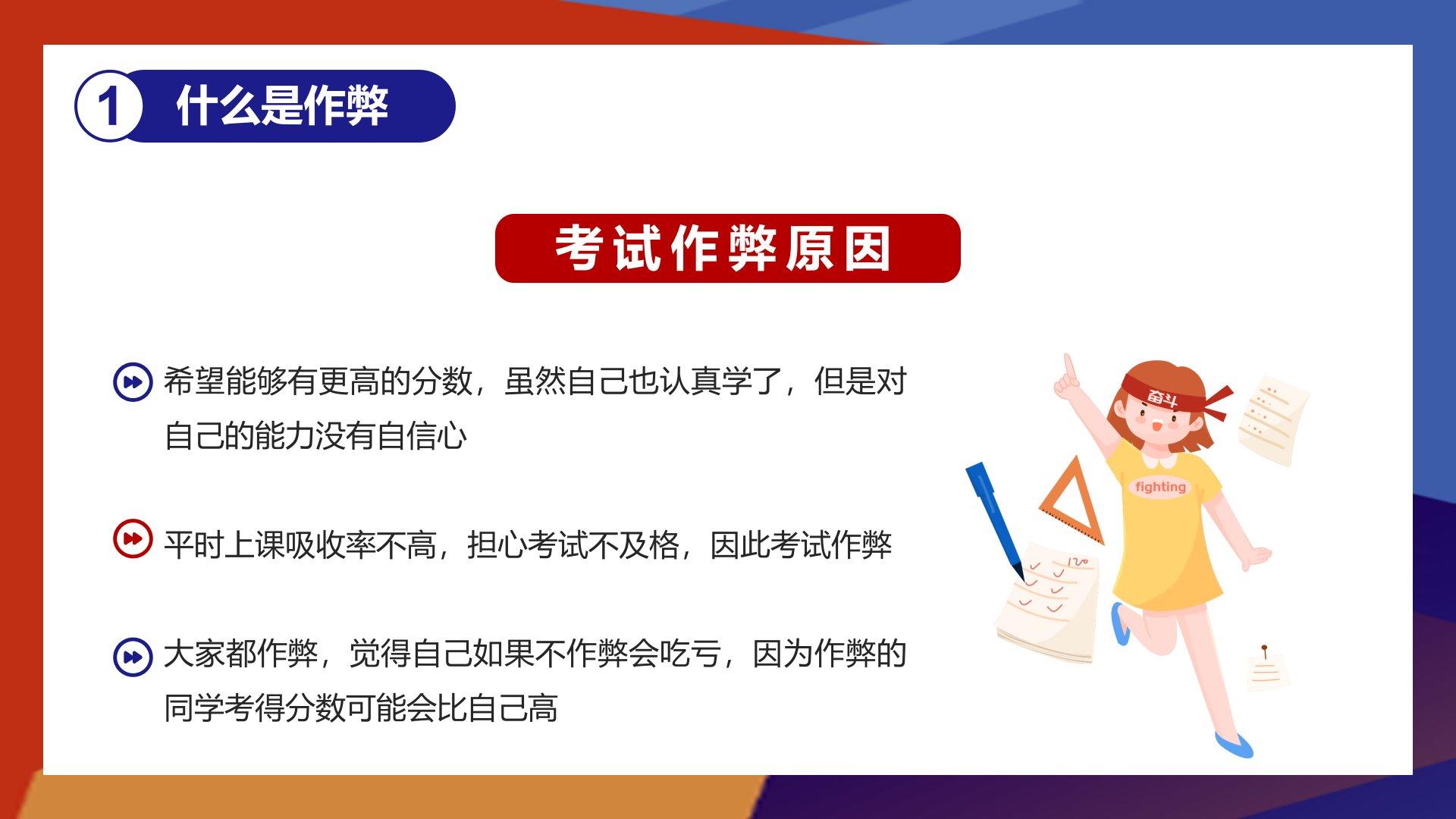 1 什么是作弊

考试作弊原因

希望能够有更高的分数，虽然自己也认真学了，但是对自己的能力没有自信心

平时上课吸收率不高，担心考试不及格，因此考试作弊

大家都作弊，觉得自己如果不作弊会吃亏，因为作弊的同学考得分数可能会比自己高

奋斗

fighting

120